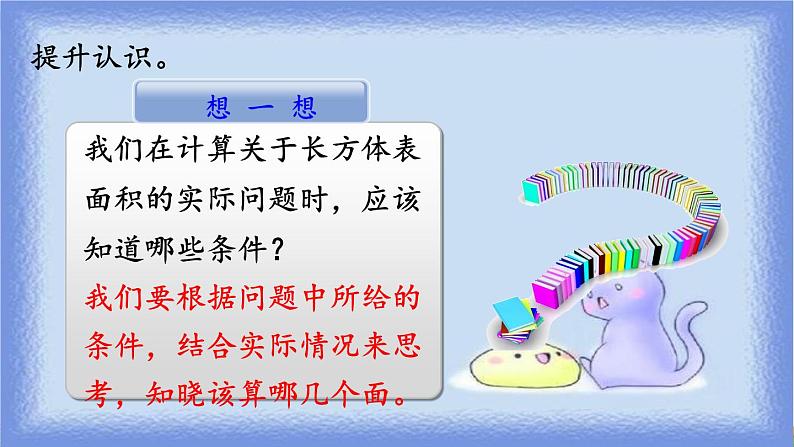 提升认识。

想 一 想

我们在计算关于长方体表面积的实际问题时，应该知道哪些条件？

我们要根据问题中所给的条件，结合实际情况来思考，知晓该算哪几个面。